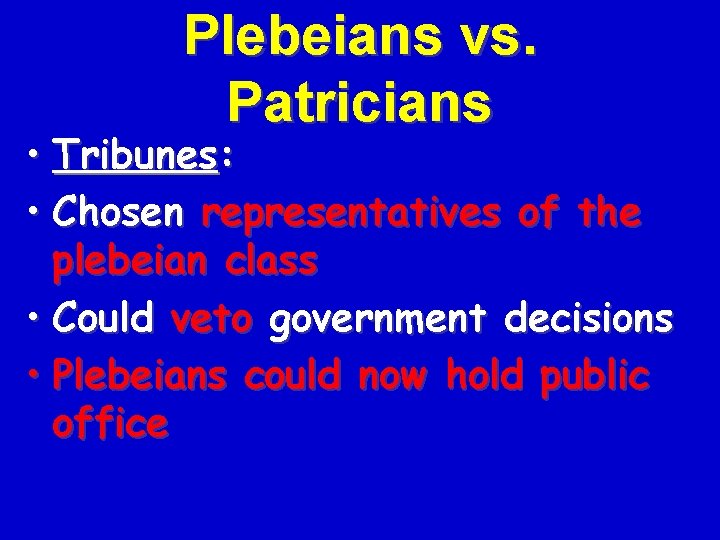 Plebeians vs. Patricians

• Tribunes:
• Chosen representatives of the plebeian class
• Could veto government decisions
• Plebeians could now hold public office